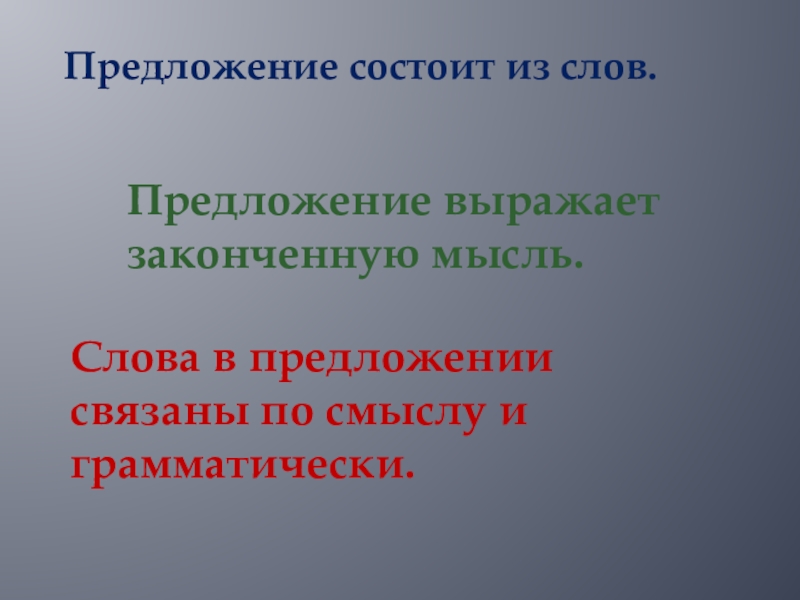 Предложение состоит из слов.

Предложение выражает законченную мысль.

Слова в предложении связаны по смыслу и грамматически.